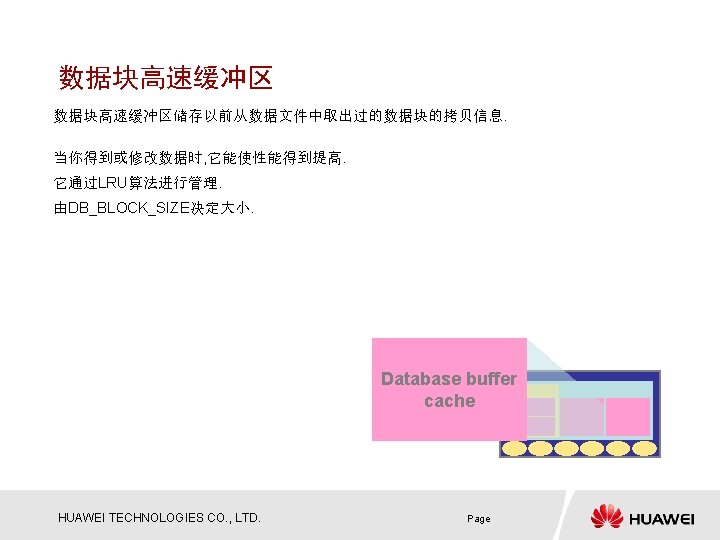 数据块高速缓冲区

数据块高速缓冲区储存以前从数据文件中取出过的数据块的拷贝信息.

当你得到或修改数据时,它能使性能得到提高.
它通过LRU算法进行管理.
由DB_BLOCK_SIZE决定大小.

Database buffer cache

HUAWEI TECHNOLOGIES CO., LTD.

Page

HUAWEI